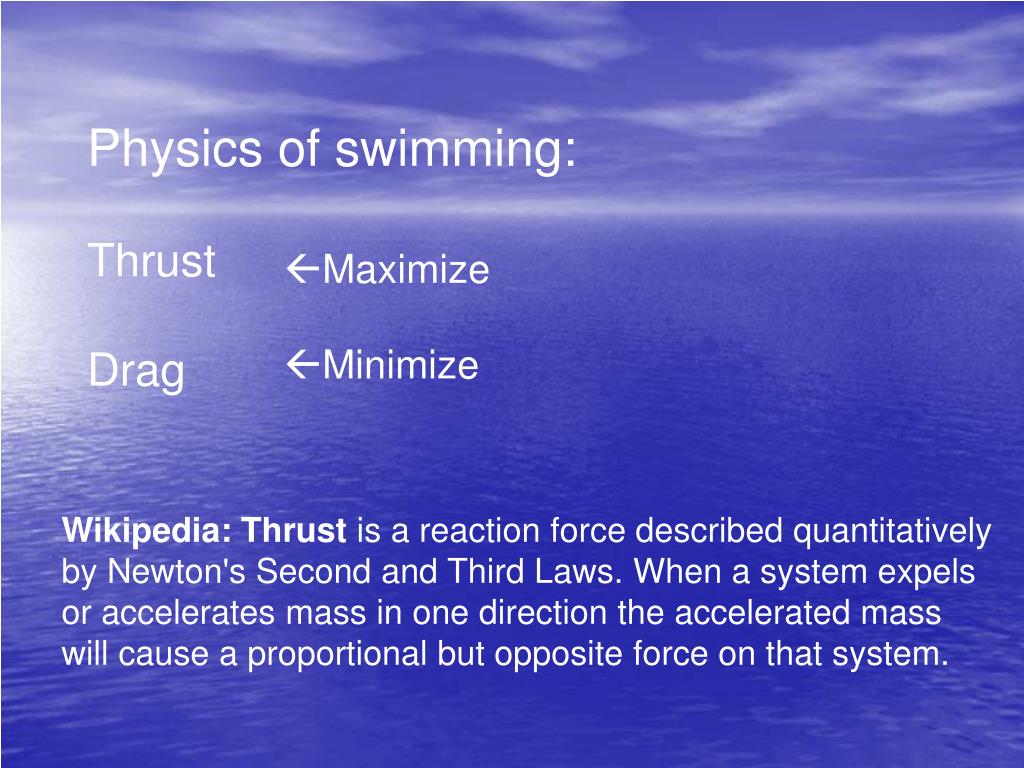 Physics of swimming:

Thrust ←Maximize

Drag ←Minimize

Wikipedia: Thrust is a reaction force described quantitatively by Newton's Second and Third Laws. When a system expels or accelerates mass in one direction the accelerated mass will cause a proportional but opposite force on that system.